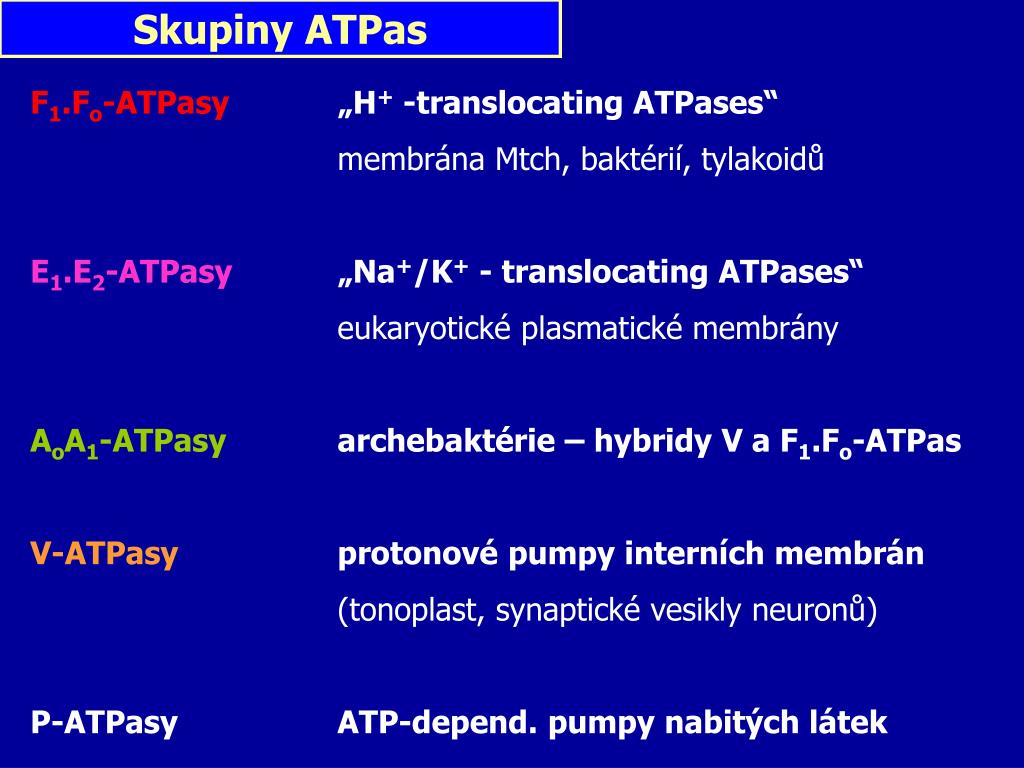 Skupiny ATPas

$F_1.F_o$-ATPasy „$H^+$ -translocating ATPases“
membrána Mtch, baktérií, tylakoidů

$E_1.E_2$-ATPasy „$Na^+/K^+$ - translocating ATPases“
eukaryotické plasmatické membrány

$A_oA_1$-ATPasy archebaktérie – hybridy V a $F_1.F_o$-ATPas

V-ATPasy protonové pumpy interních membrán
(tonoplast, synaptické vesikly neuronů)

P-ATPasy ATP-depend. pumpy nabitých látek